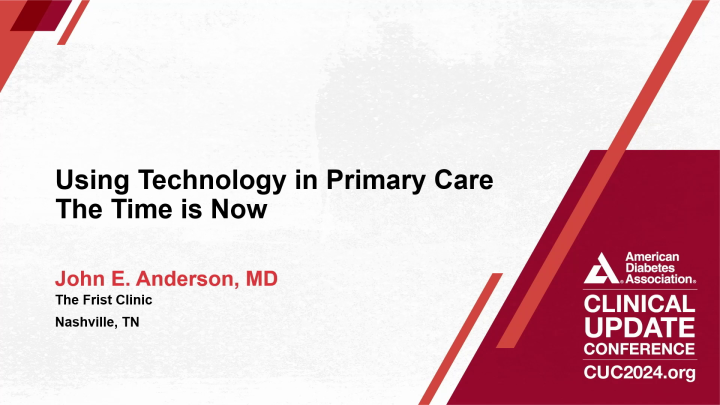 Using Technology in Primary Care
The Time is Now

John E. Anderson, MD
The Frist Clinic
Nashville, TN

American Diabetes Association.

CLINICAL UPDATE CONFERENCE

CUC2024.org